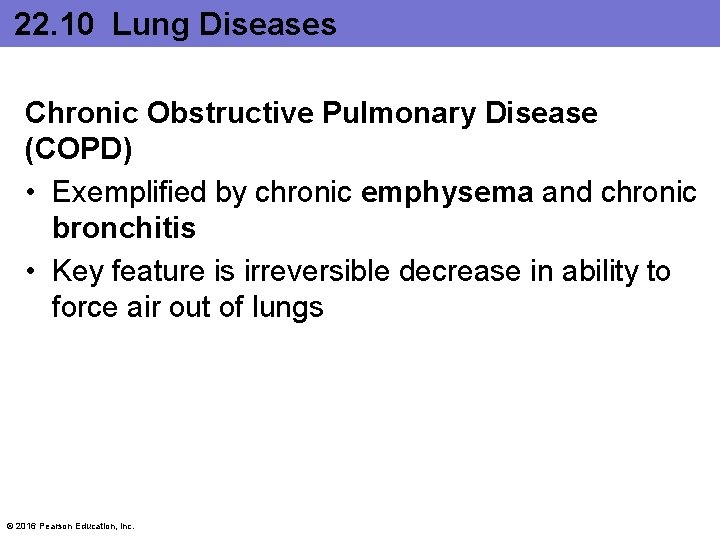 22.10 Lung Diseases

Chronic Obstructive Pulmonary Disease (COPD)

• Exemplified by chronic emphysema and chronic bronchitis
• Key feature is irreversible decrease in ability to force air out of lungs

© 2016 Pearson Education, Inc.